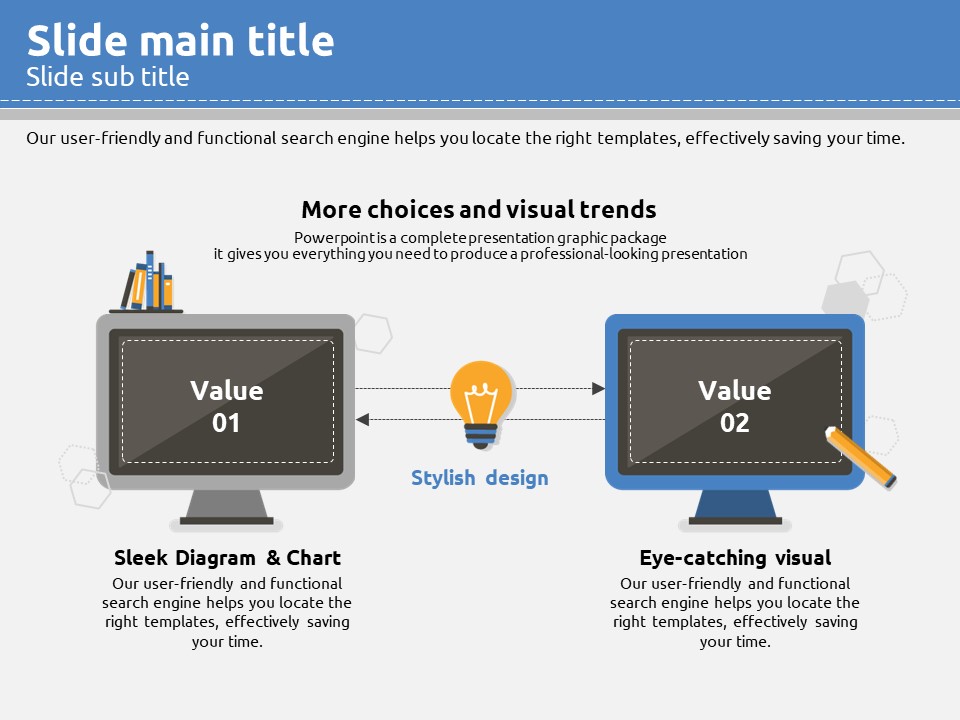 Slide main title
Slide sub title

Our user-friendly and functional search engine helps you locate the right templates, effectively saving your time.

More choices and visual trends
Powerpoint is a complete presentation graphic package
it gives you everything you need to produce a professional-looking presentation

Value
01

Stylish design

Value
02

Sleek Diagram & Chart
Our user-friendly and functional search engine helps you locate the right templates, effectively saving your time.

Eye-catching visual
Our user-friendly and functional search engine helps you locate the right templates, effectively saving your time.